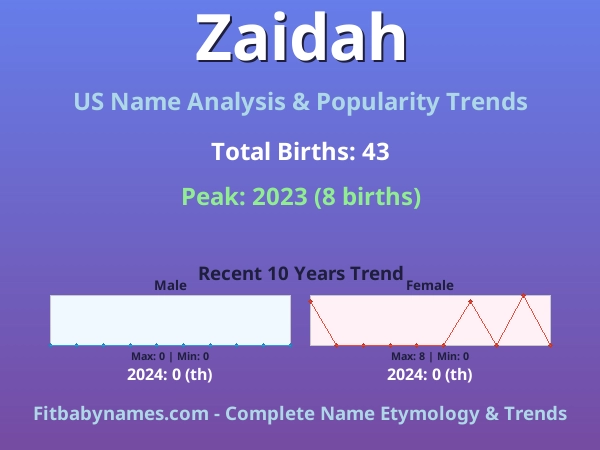 Zaidah

US Name Analysis & Popularity Trends

Total Births: 43

Peak: 2023 (8 births)

Recent 10 Years Trend

Male

Max: 0 | Min: 0

2024: 0 (th)

Female

Max: 8 | Min: 0

2024: 0 (th)

Fitbabynames.com - Complete Name Etymology & Trends